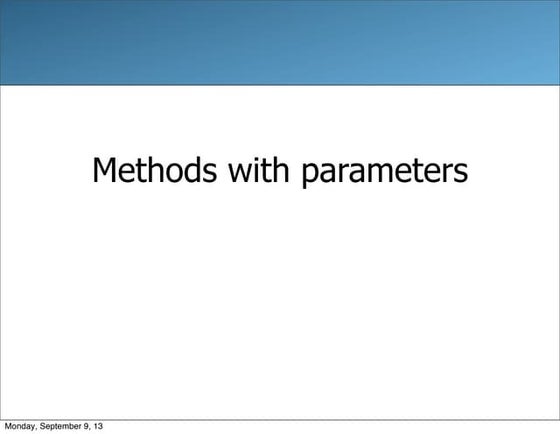 Methods with parameters

Monday, September 9, 13